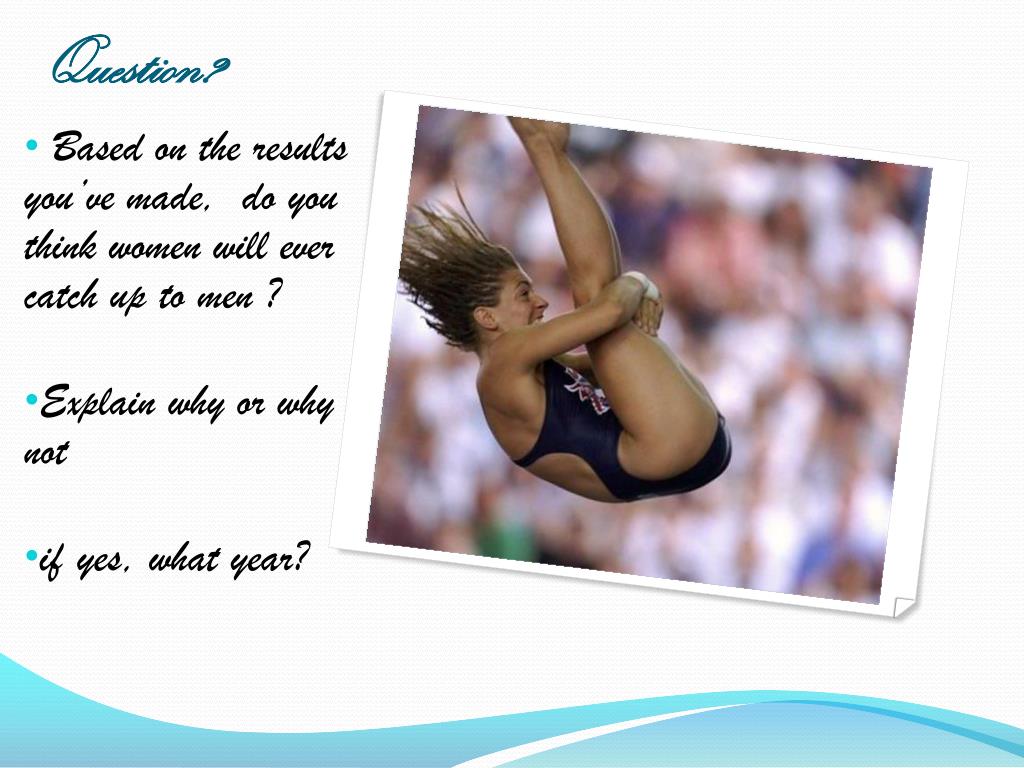 Question?

• Based on the results you've made, do you think women will ever catch up to men ?

•Explain why or why not

•if yes, what year?